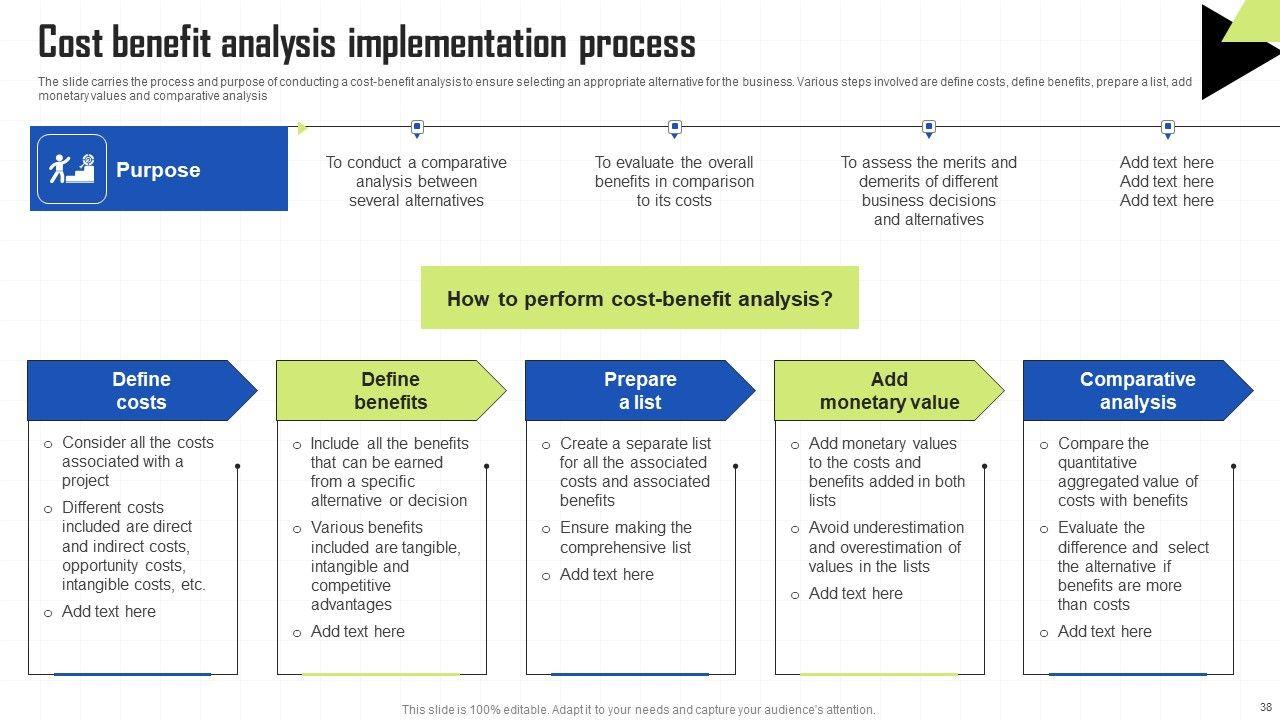 Cost benefit analysis implementation process

The slide carries the process and purpose of conducting a cost-benefit analysis to ensure selecting an appropriate alternative for the business. Various steps involved are define costs, define benefits, prepare a list, add monetary values and comparative analysis

Purpose

To conduct a comparative analysis between several alternatives

To evaluate the overall benefits in comparison to its costs

To assess the merits and demerits of different business decisions and alternatives

Add text here
Add text here
Add text here

How to perform cost-benefit analysis?

Define costs

o Consider all the costs associated with a project
o Different costs included are direct and indirect costs, opportunity costs, intangible costs, etc.
o Add text here

Define benefits

o Include all the benefits that can be earned from a specific alternative or decision
o Various benefits included are tangible, intangible and competitive advantages
o Add text here

Prepare a list

o Create a separate list for all the associated costs and associated benefits
o Ensure making the comprehensive list
o Add text here

Add monetary value

o Add monetary values to the costs and benefits added in both lists
o Avoid underestimation and overestimation of values in the lists
o Add text here

Comparative analysis

o Compare the quantitative aggregated value of costs with benefits
o Evaluate the difference and select the alternative if benefits are more than costs
o Add text here

This slide is 100% editable. Adapt it to your needs and capture your audience's attention.

38